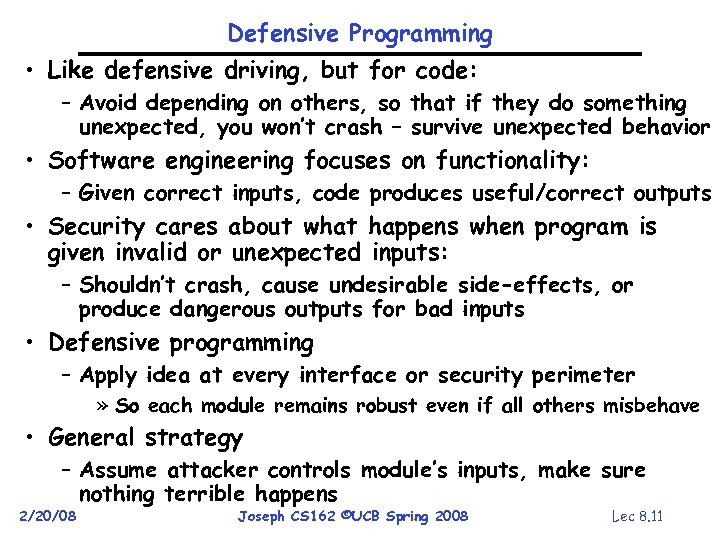 Defensive Programming

• Like defensive driving, but for code:
  – Avoid depending on others, so that if they do something unexpected, you won't crash – survive unexpected behavior
• Software engineering focuses on functionality:
  – Given correct inputs, code produces useful/correct outputs
• Security cares about what happens when program is given invalid or unexpected inputs:
  – Shouldn't crash, cause undesirable side-effects, or produce dangerous outputs for bad inputs
• Defensive programming
  – Apply idea at every interface or security perimeter
    » So each module remains robust even if all others misbehave
• General strategy
  – Assume attacker controls module's inputs, make sure nothing terrible happens

2/20/08    Joseph CS162 ©UCB Spring 2008    Lec 8.11